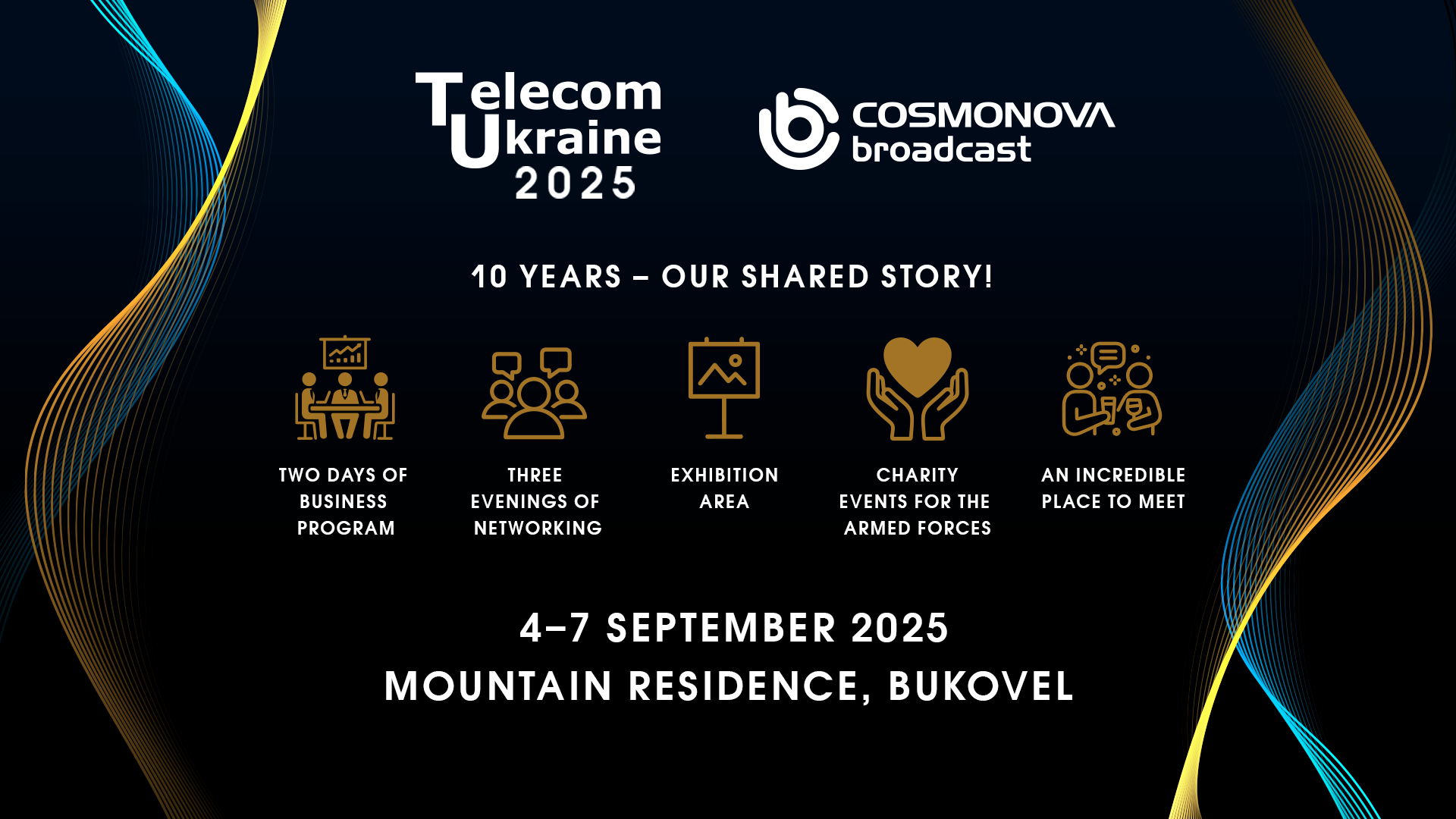 Telecom Ukraine 2025

COSMONOVA broadcast

10 YEARS – OUR SHARED STORY!

TWO DAYS OF BUSINESS PROGRAM

THREE EVENINGS OF NETWORKING

EXHIBITION AREA

CHARITY EVENTS FOR THE ARMED FORCES

AN INCREDIBLE PLACE TO MEET

4–7 SEPTEMBER 2025

MOUNTAIN RESIDENCE, BUKOVEL